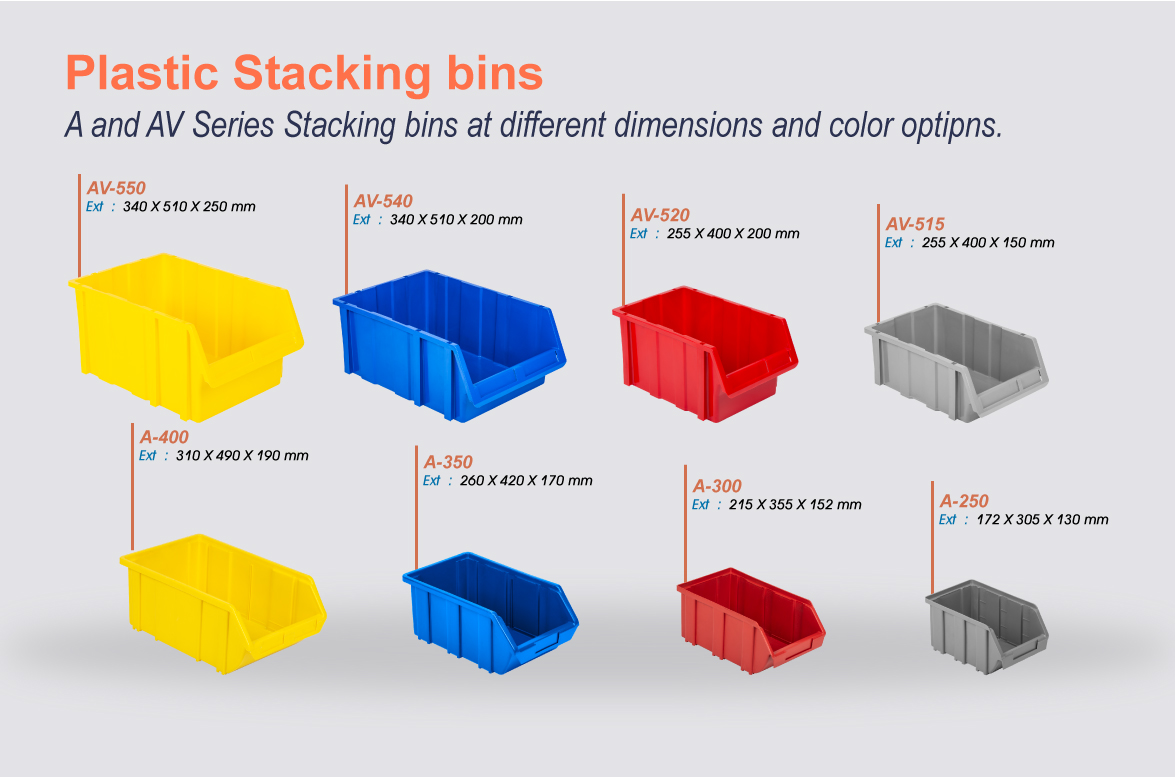 Plastic Stacking bins

A and AV Series Stacking bins at different dimensions and color optipns.

AV-550
Ext : 340 X 510 X 250 mm

AV-540
Ext : 340 X 510 X 200 mm

AV-520
Ext : 255 X 400 X 200 mm

AV-515
Ext : 255 X 400 X 150 mm

A-400
Ext : 310 X 490 X 190 mm

A-350
Ext : 260 X 420 X 170 mm

A-300
Ext : 215 X 355 X 152 mm

A-250
Ext : 172 X 305 X 130 mm